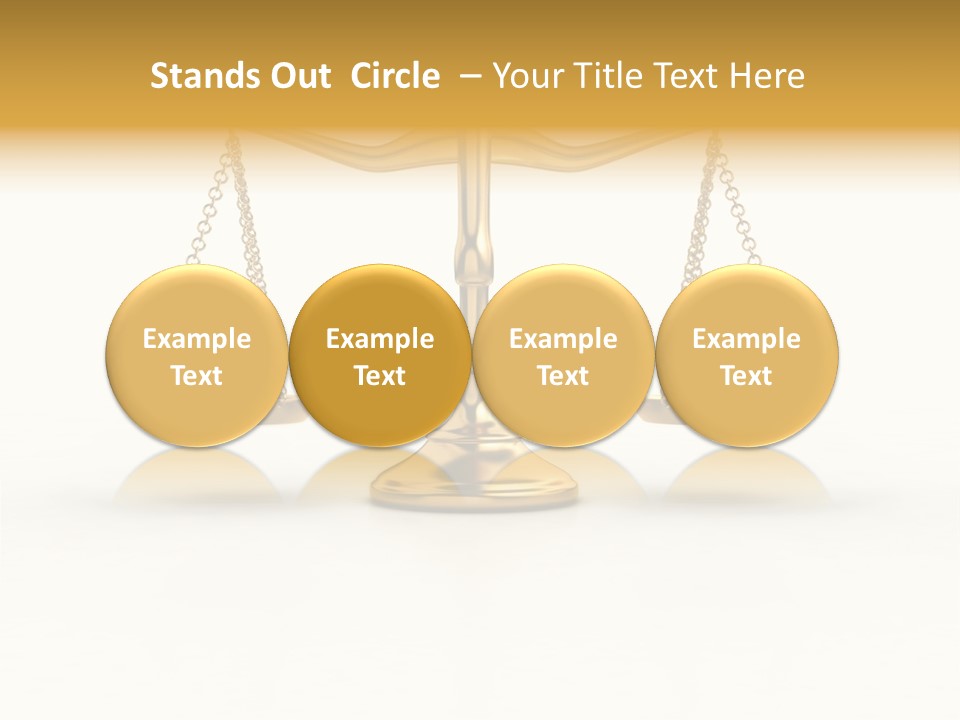 Stands Out Circle – Your Title Text Here

Example Text

Example Text

Example Text

Example Text